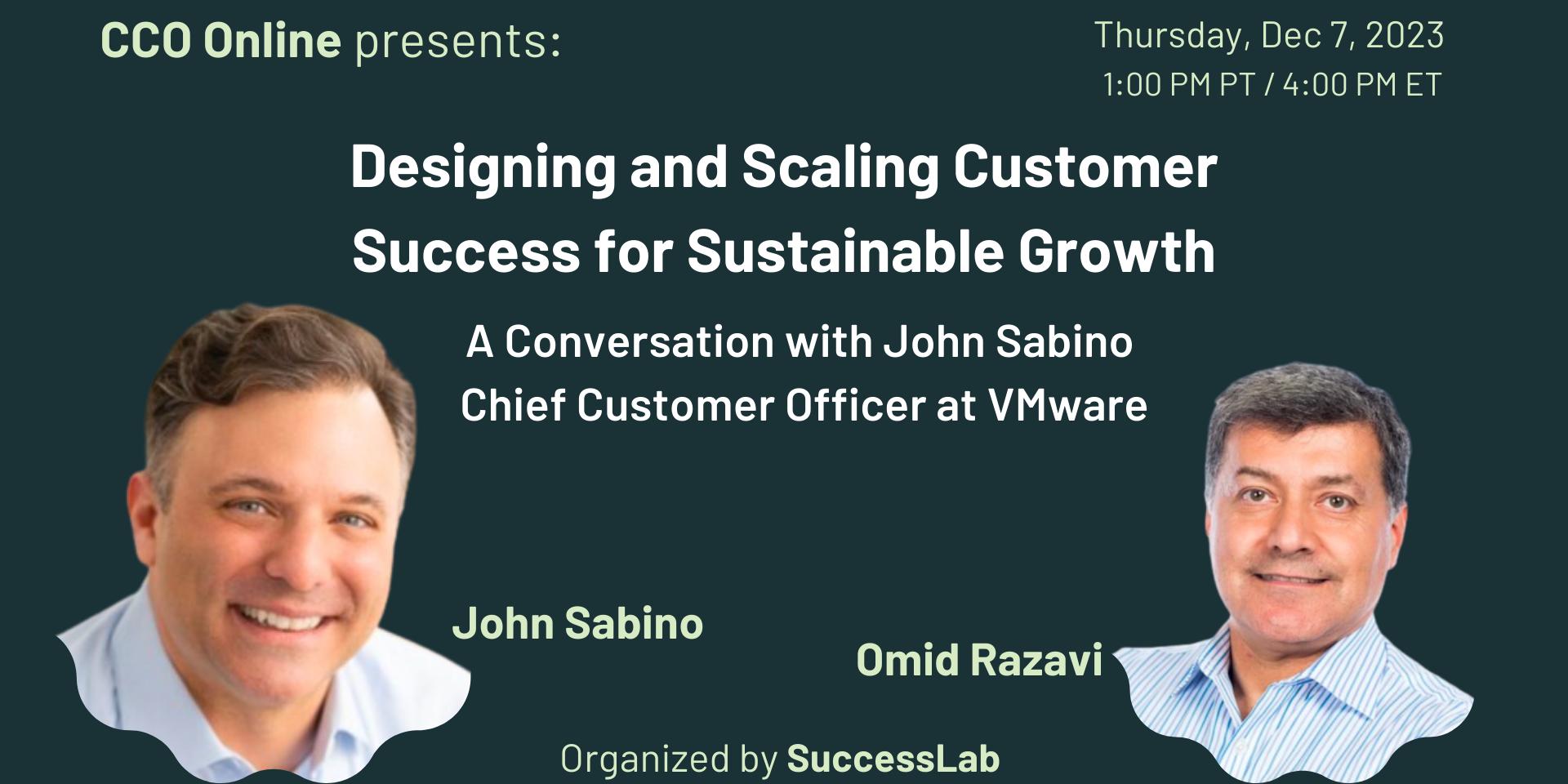 CCO Online presents:

Thursday, Dec 7, 2023
1:00 PM PT / 4:00 PM ET

Designing and Scaling Customer Success for Sustainable Growth

A Conversation with John Sabino
Chief Customer Officer at VMware

John Sabino

Omid Razavi

Organized by SuccessLab